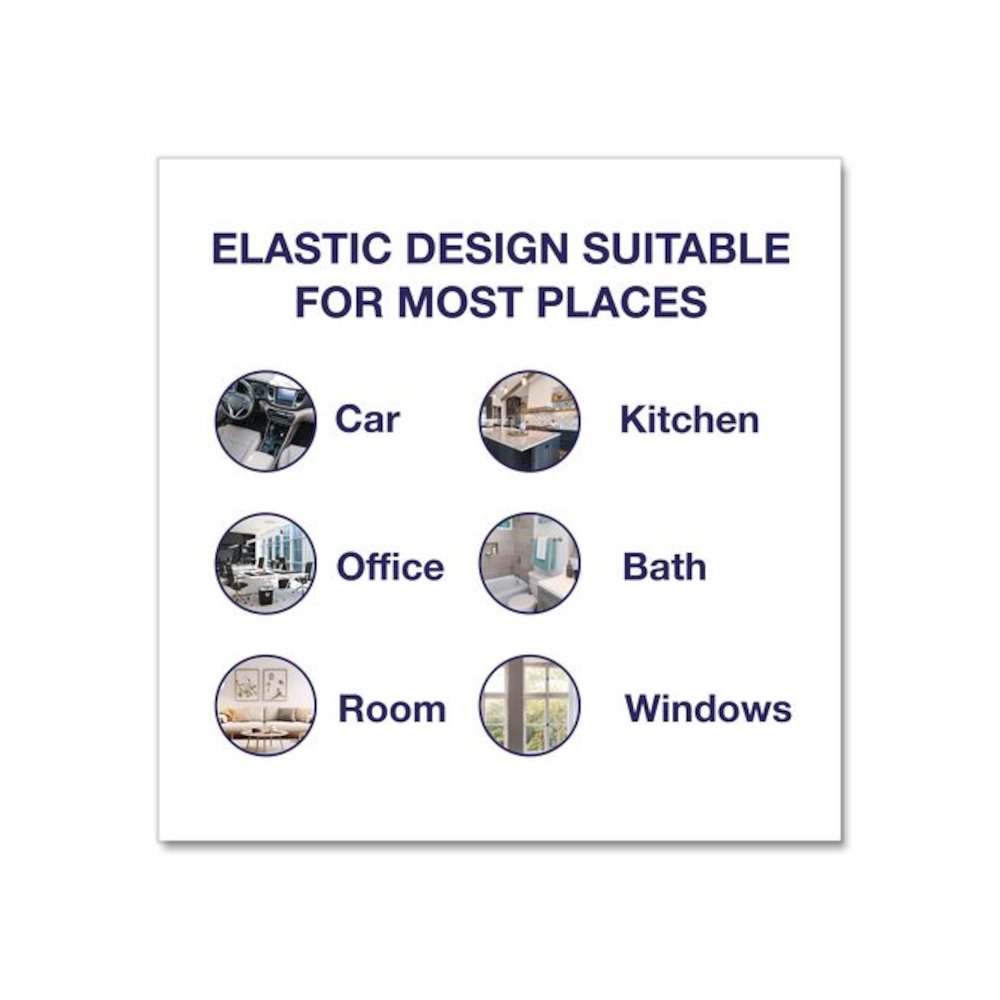 ELASTIC DESIGN SUITABLE FOR MOST PLACES

Car

Kitchen

Office

Bath

Room

Windows